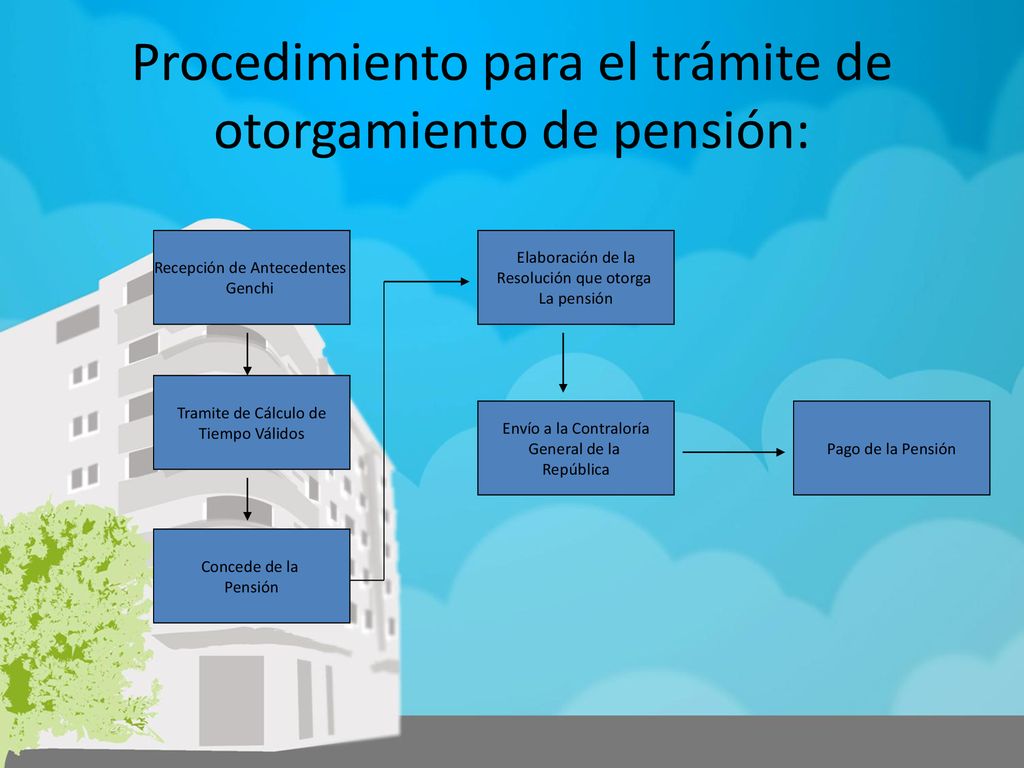 Procedimiento para el trámite de otorgamiento de pensión:

Recepción de Antecedentes Genchi

Tramite de Cálculo de Tiempo Válidos

Concede de la Pensión

Elaboración de la Resolución que otorga La pensión

Envío a la Contraloría General de la República

Pago de la Pensión